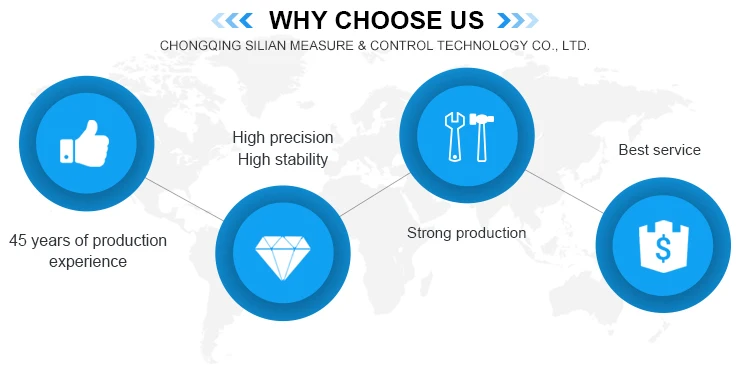 WHY CHOOSE US

CHONGQING SILIAN MEASURE & CONTROL TECHNOLOGY CO., LTD.

45 years of production experience

High precision
High stability

Strong production

Best service

$